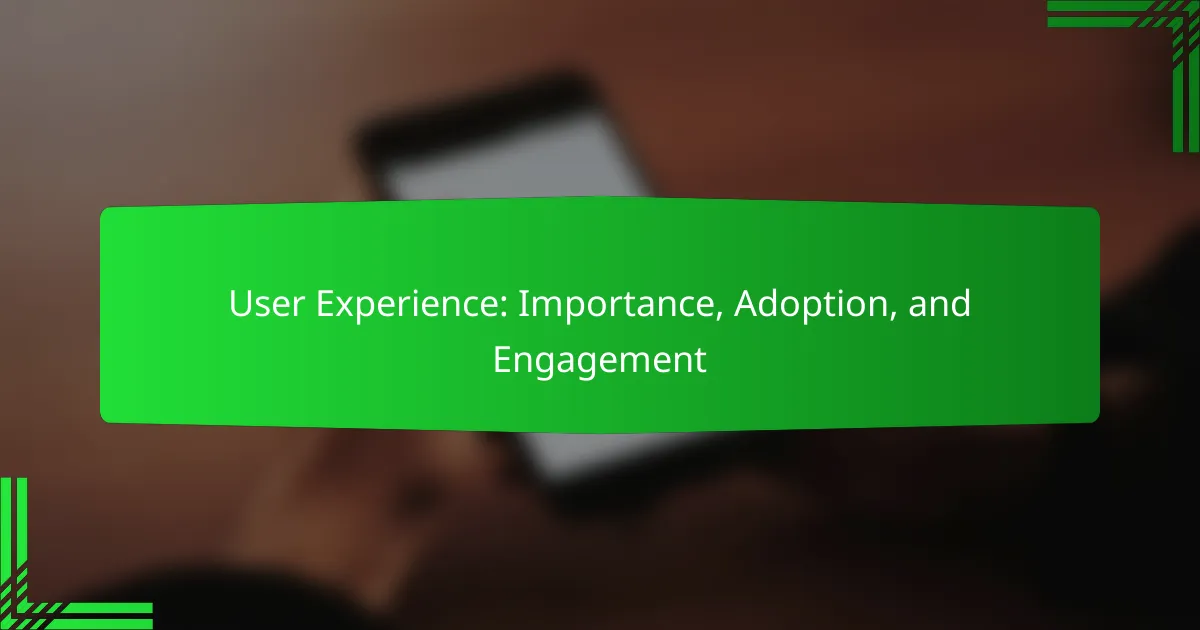 User Experience: Importance, Adoption, and Engagement